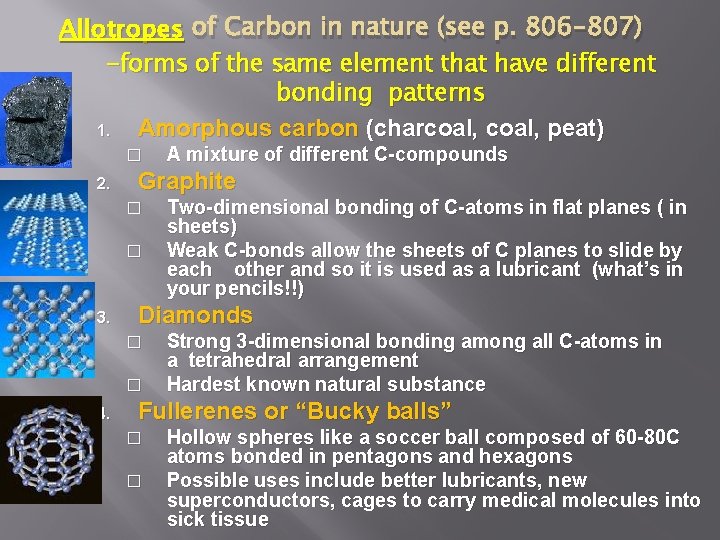 Allotropes of Carbon in nature (see p. 806-807)
-forms of the same element that have different bonding patterns

1. Amorphous carbon (charcoal, coal, peat)
□ A mixture of different C-compounds

2. Graphite
□ Two-dimensional bonding of C-atoms in flat planes ( in sheets)
□ Weak C-bonds allow the sheets of C planes to slide by each other and so it is used as a lubricant (what's in your pencils!!)

3. Diamonds
□ Strong 3-dimensional bonding among all C-atoms in a tetrahedral arrangement
□ Hardest known natural substance

4. Fullerenes or "Bucky balls"
□ Hollow spheres like a soccer ball composed of 60-80C atoms bonded in pentagons and hexagons
□ Possible uses include better lubricants, new superconductors, cages to carry medical molecules into sick tissue